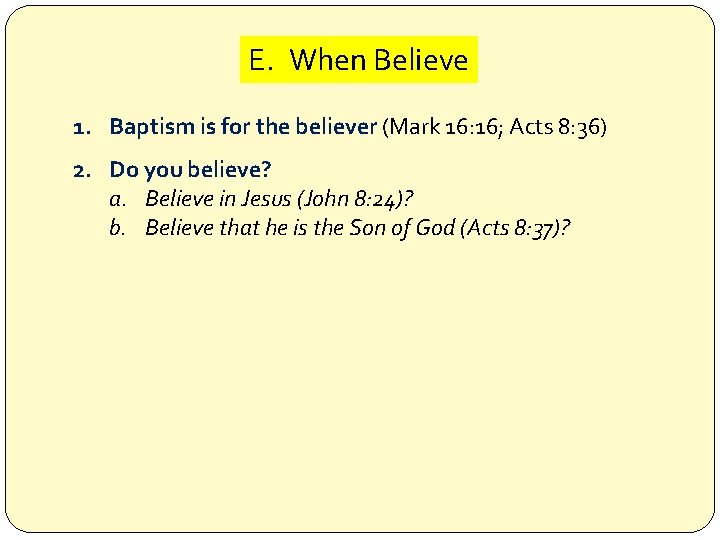 E. When Believe

1. Baptism is for the believer (Mark 16:16; Acts 8:36)

2. Do you believe?
a. Believe in Jesus (John 8:24)?
b. Believe that he is the Son of God (Acts 8:37)?